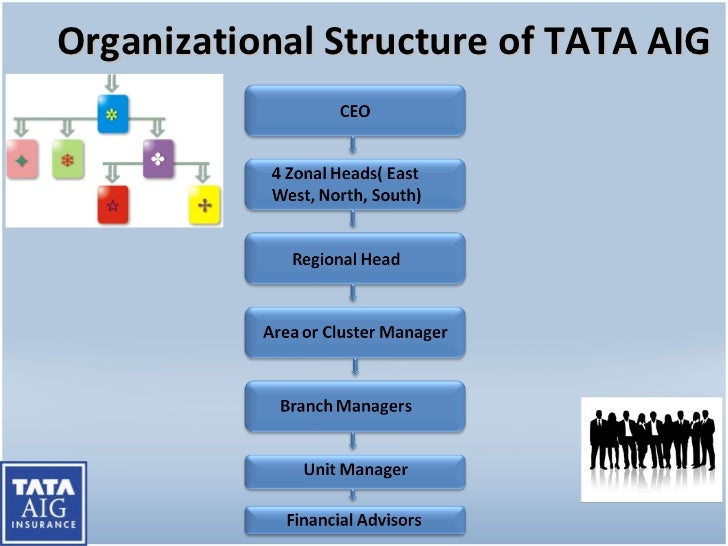 Organizational Structure of TATA AIG

CEO

4 Zonal Heads( East West, North, South)

Regional Head

Area or Cluster Manager

Branch Managers

Unit Manager

Financial Advisors

TATA AIG INSURANCE